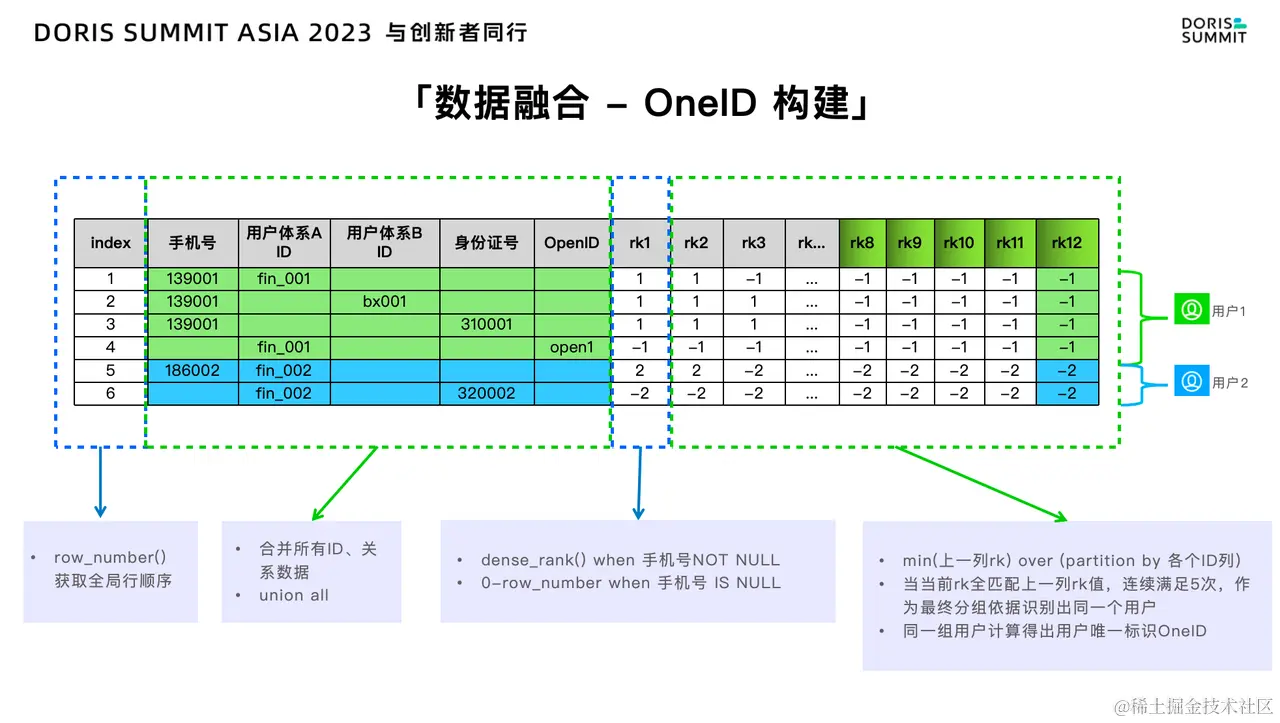 DORIS SUMMIT ASIA 2023 与创新者同行

DORIS SUMMIT

「数据融合 – OneID 构建」

| index | 手机号 | 用户体系A ID | 用户体系B ID | 身份证号 | OpenID | rk1 | rk2 | rk3 | rk... | rk8 | rk9 | rk10 | rk11 | rk12 |
|---|---|---|---|---|---|---|---|---|---|---|---|---|---|---|
| 1 | 139001 | fin_001 | | | | 1 | 1 | –1 | ... | –1 | –1 | –1 | –1 | –1 |
| 2 | 139001 | | bx001 | | | 1 | 1 | 1 | ... | –1 | –1 | –1 | –1 | –1 |
| 3 | 139001 | | | 310001 | | 1 | 1 | 1 | ... | –1 | –1 | –1 | –1 | –1 |
| 4 | | fin_001 | | | open1 | –1 | –1 | –1 | ... | –1 | –1 | –1 | –1 | –1 |
| 5 | 186002 | fin_002 | | | | 2 | 2 | –2 | ... | –2 | –2 | –2 | –2 | –2 |
| 6 | | fin_002 | | 320002 | | –2 | –2 | –2 | ... | –2 | –2 | –2 | –2 | –2 |

用户1

用户2

• row_number() 获取全局行顺序

• 合并所有ID、关系数据
• union all

• dense_rank() when 手机号NOT NULL
• 0-row_number when 手机号 IS NULL

• min(上一列rk) over (partition by 各个ID列)
• 当当前rk全匹配上一列rk值，连续满足5次，作为最终分组依据识别出同一个用户
• 同一组用户计算得出用户唯一标识OneID

@稀土掘金技术社区